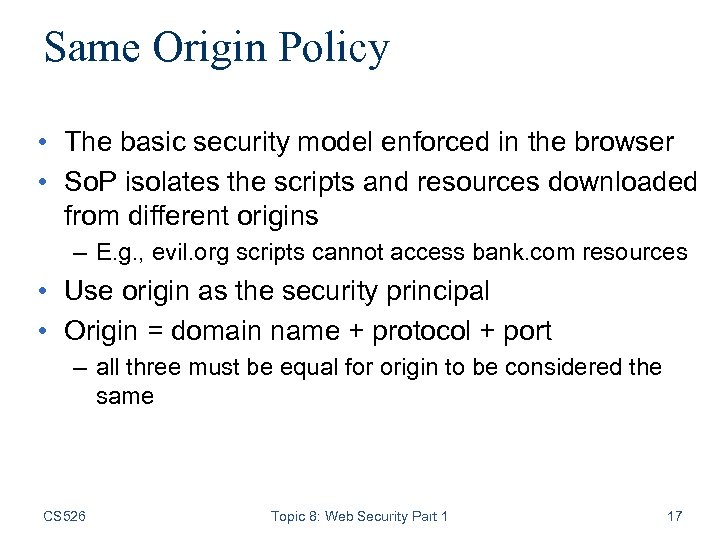 Same Origin Policy

• The basic security model enforced in the browser
• SoP isolates the scripts and resources downloaded from different origins
– E.g., evil.org scripts cannot access bank.com resources
• Use origin as the security principal
• Origin = domain name + protocol + port
– all three must be equal for origin to be considered the same

CS526
Topic 8: Web Security Part 1
17